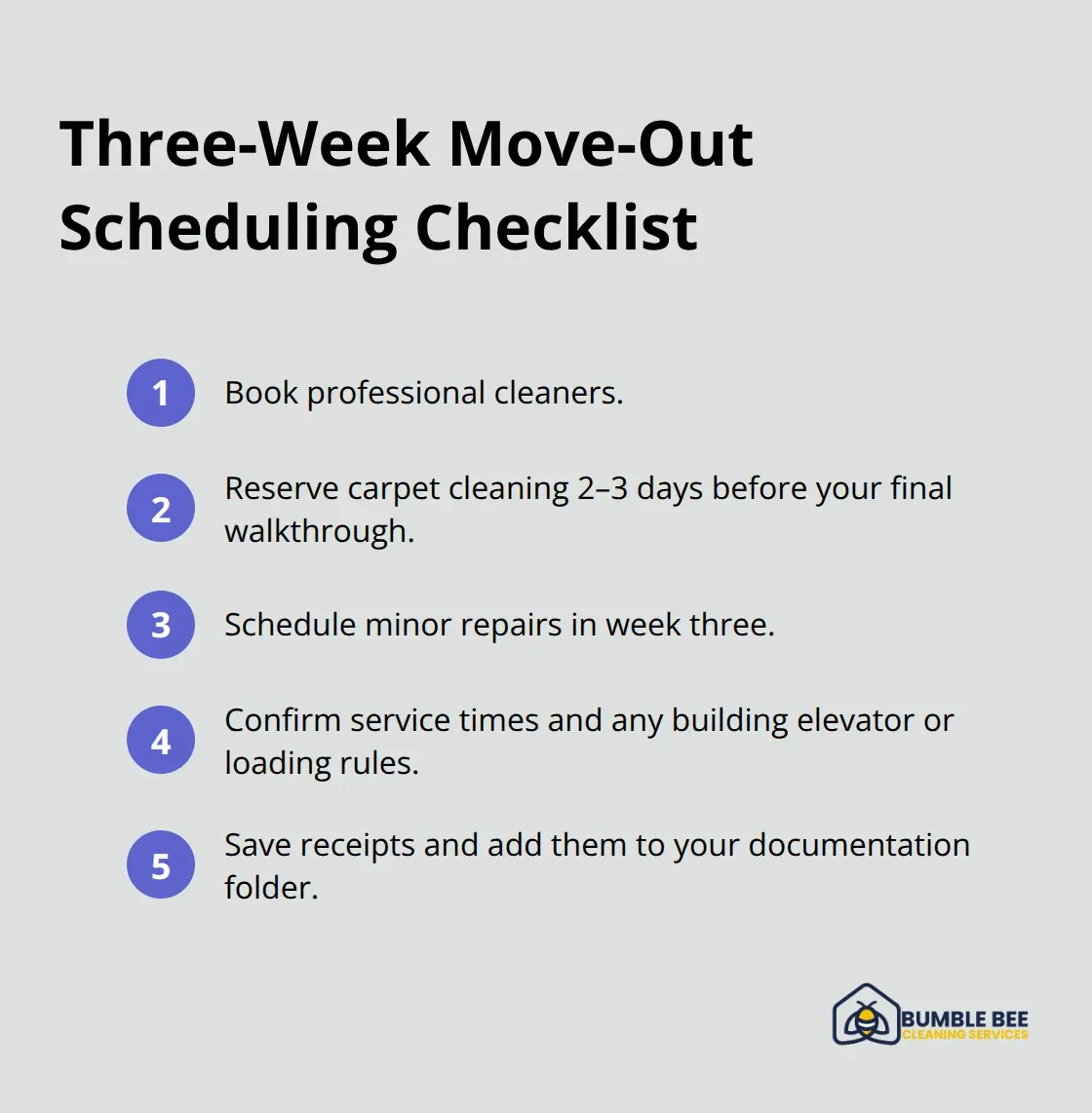 Three-Week Move-Out Scheduling Checklist

1 Book professional cleaners.

2 Reserve carpet cleaning 2–3 days before your final walkthrough.

3 Schedule minor repairs in week three.

4 Confirm service times and any building elevator or loading rules.

5 Save receipts and add them to your documentation folder.

BUMBLE BEE
CLEANING SERVICES